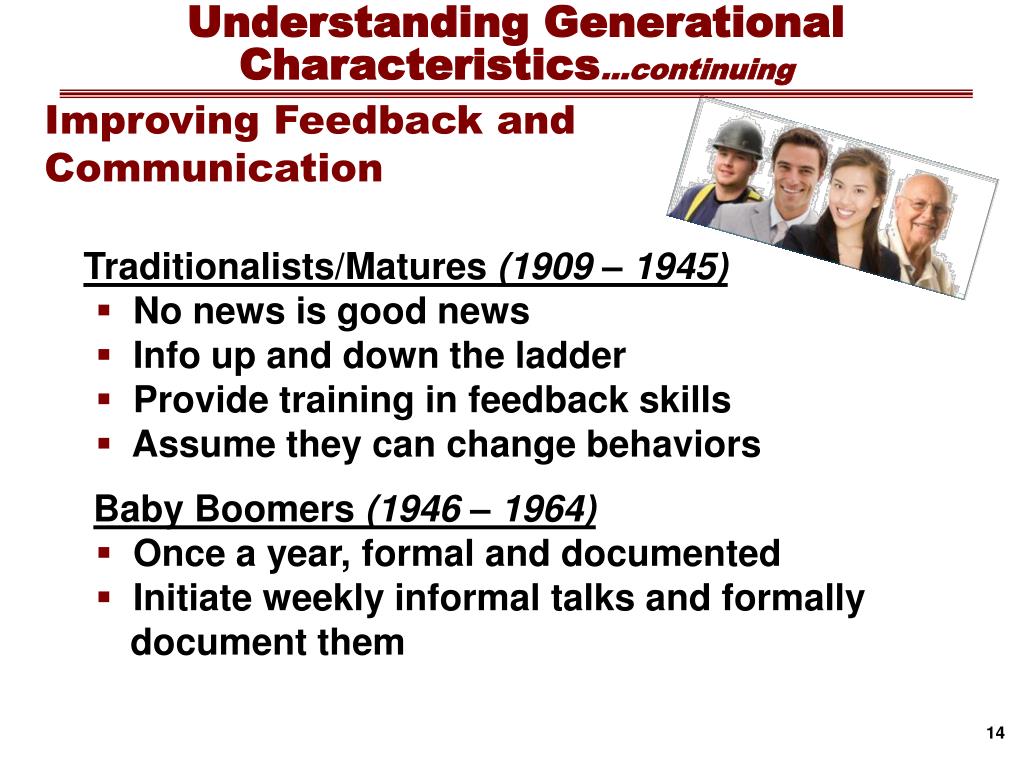 Understanding Generational Characteristics…continuing

Improving Feedback and Communication

Traditionalists/Matures (1909 – 1945)
▪ No news is good news
▪ Info up and down the ladder
▪ Provide training in feedback skills
▪ Assume they can change behaviors

Baby Boomers (1946 – 1964)
▪ Once a year, formal and documented
▪ Initiate weekly informal talks and formally document them

14